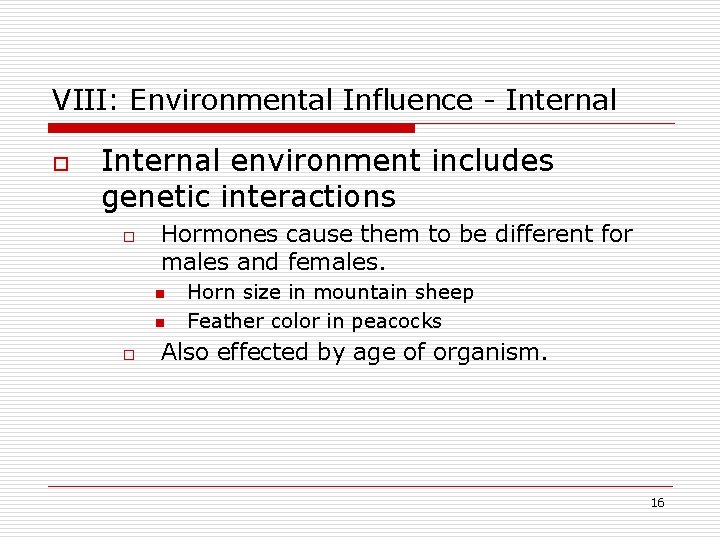 VIII: Environmental Influence - Internal

Internal environment includes genetic interactions

Hormones cause them to be different for males and females.

Horn size in mountain sheep

Feather color in peacocks

Also effected by age of organism.

16